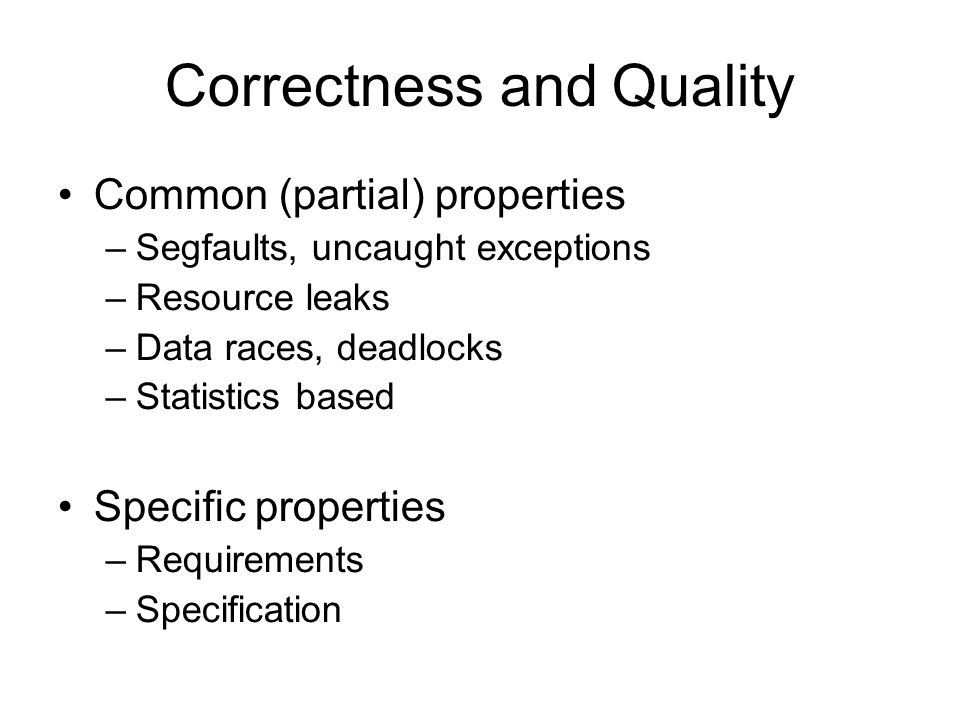 Correctness and Quality

• Common (partial) properties
– Segfaults, uncaught exceptions
– Resource leaks
– Data races, deadlocks
– Statistics based

• Specific properties
– Requirements
– Specification